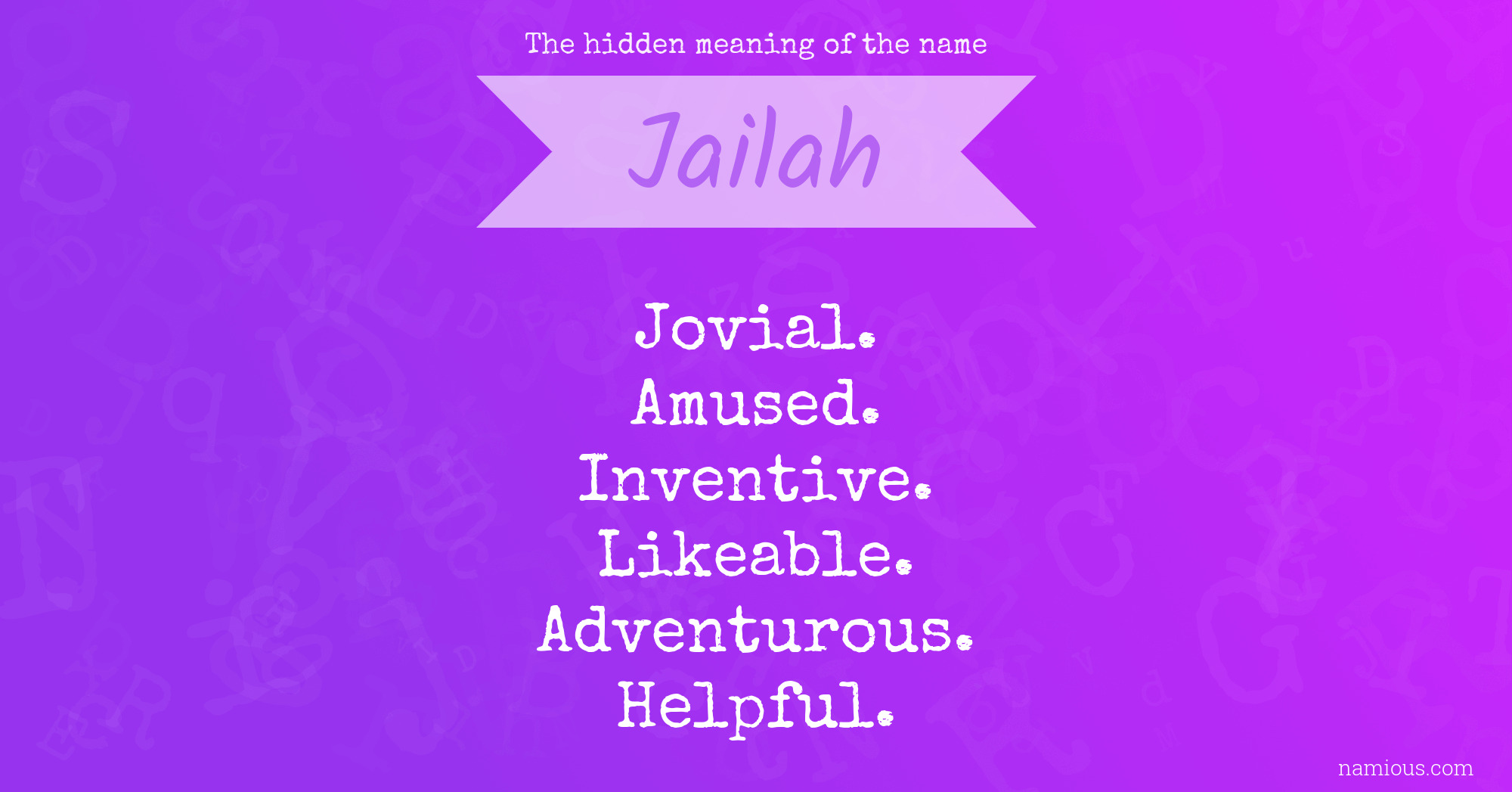 The hidden meaning of the name

Jailah

Jovial.
Amused.
Inventive.
Likeable.
Adventurous.
Helpful.

namious.com